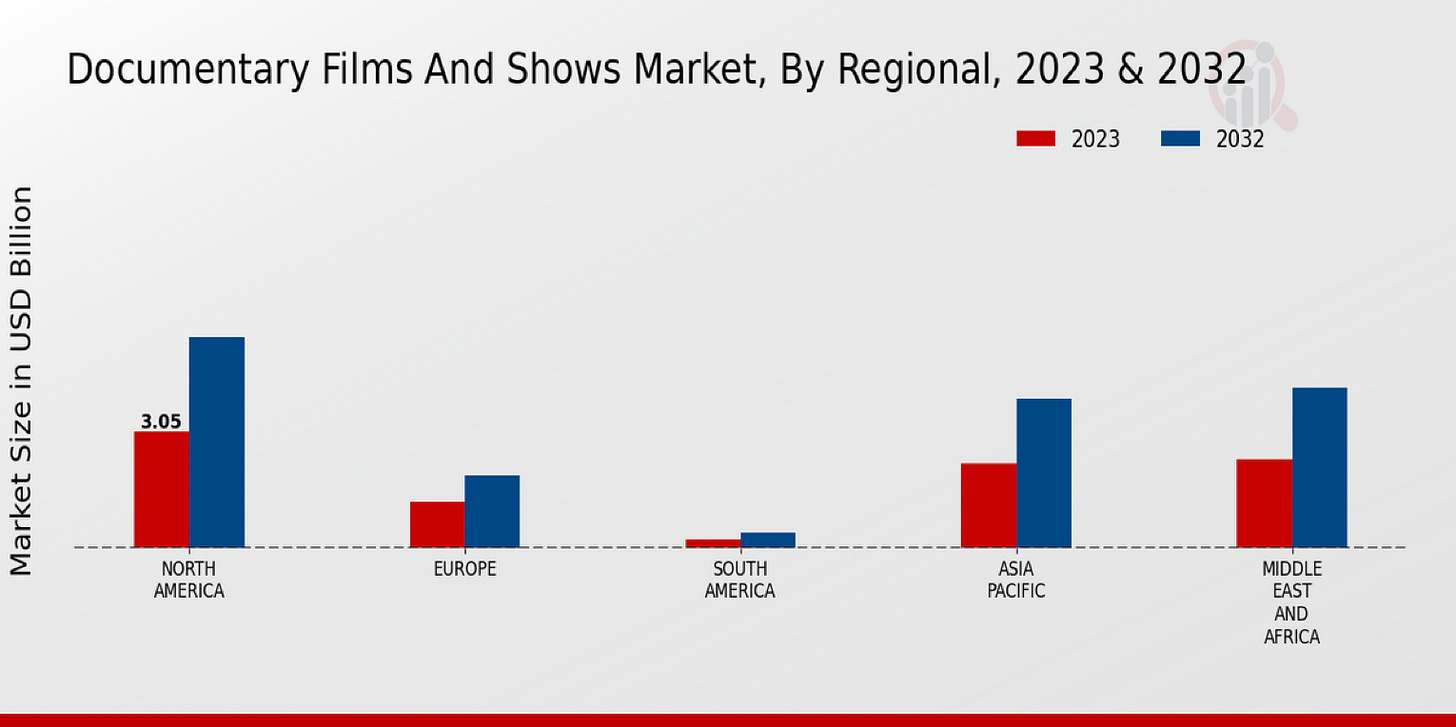 Documentary Films And Shows Market, By Regional, 2023 & 2032

2023
2032

Market Size in USD Billion

3.05

NORTH AMERICA
EUROPE
SOUTH AMERICA
ASIA PACIFIC
MIDDLE EAST AND AFRICA